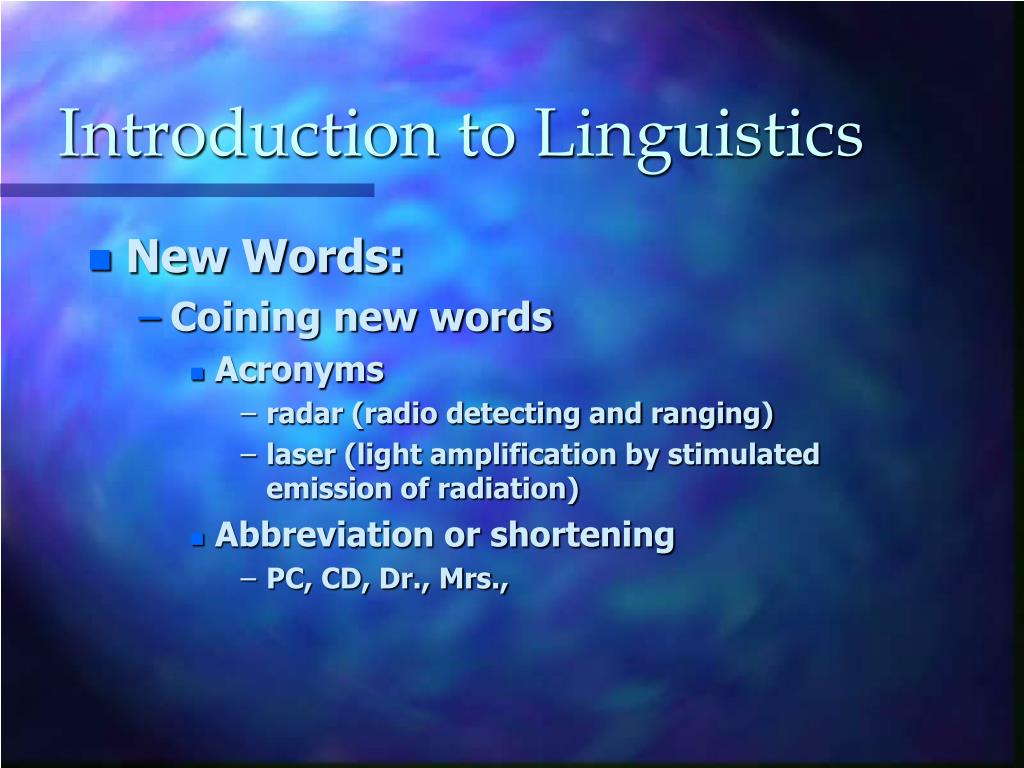 Introduction to Linguistics

New Words:
– Coining new words
Acronyms
– radar (radio detecting and ranging)
– laser (light amplification by stimulated emission of radiation)
Abbreviation or shortening
– PC, CD, Dr., Mrs.,